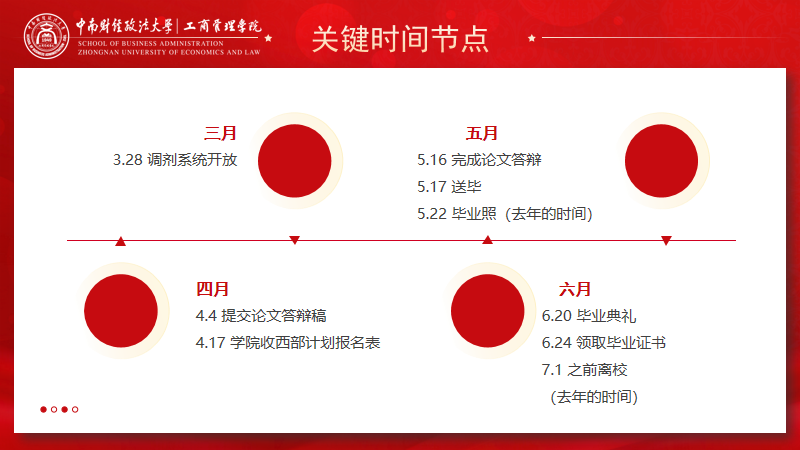 中南财经政法大学 | 工商管理学院
SCHOOL OF BUSINESS ADMINISTRATION
ZHONGNAN UNIVERSITY OF ECONOMICS AND LAW

关键时间节点

三月
3.28 调剂系统开放

五月
5.16 完成论文答辩
5.17 送毕
5.22 毕业照（去年的时间）

四月
4.4 提交论文答辩稿
4.17 学院收西部计划报名表

六月
6.20 毕业典礼
6.24 领取毕业证书
7.1 之前离校
（去年的时间）